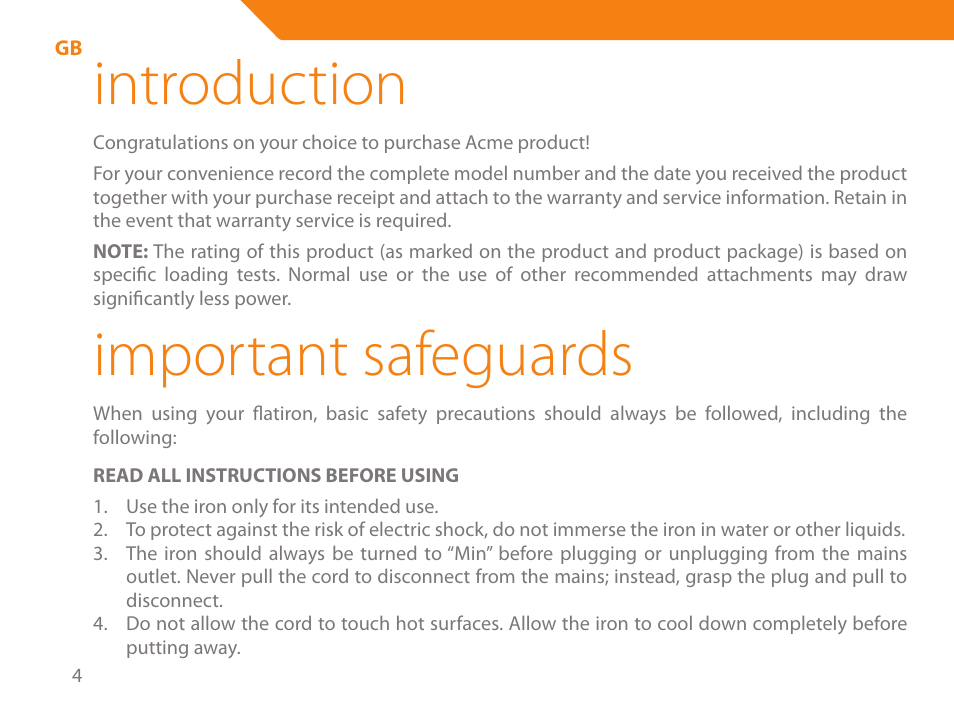 GB

introduction

Congratulations on your choice to purchase Acme product!

For your convenience record the complete model number and the date you received the product together with your purchase receipt and attach to the warranty and service information. Retain in the event that warranty service is required.

NOTE: The rating of this product (as marked on the product and product package) is based on specific loading tests. Normal use or the use of other recommended attachments may draw significantly less power.

important safeguards

When using your flatiron, basic safety precautions should always be followed, including the following:

READ ALL INSTRUCTIONS BEFORE USING

1. Use the iron only for its intended use.
2. To protect against the risk of electric shock, do not immerse the iron in water or other liquids.
3. The iron should always be turned to “Min” before plugging or unplugging from the mains outlet. Never pull the cord to disconnect from the mains; instead, grasp the plug and pull to disconnect.
4. Do not allow the cord to touch hot surfaces. Allow the iron to cool down completely before putting away.

4